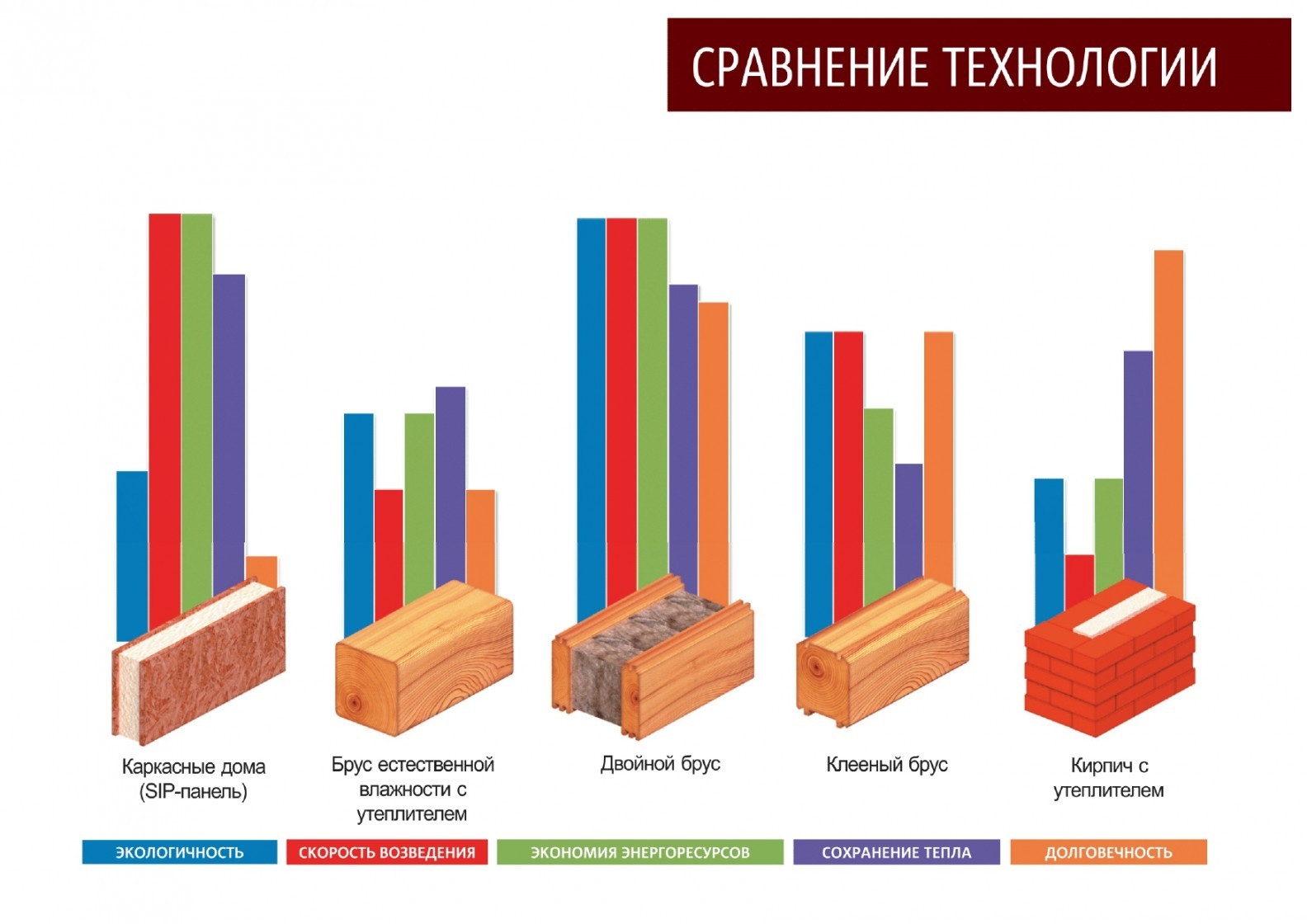 СРАВНЕНИЕ ТЕХНОЛОГИИ

Каркасные дома (SIP-панель)

Брус естественной влажности с утеплителем

Двойной брус

Клееный брус

Кирпич с утеплителем

ЭКОЛОГИЧНОСТЬ
СКОРОСТЬ ВОЗВЕДЕНИЯ
ЭКОНОМИЯ ЭНЕРГОРЕСУРСОВ
СОХРАНЕНИЕ ТЕПЛА
ДОЛГОВЕЧНОСТЬ